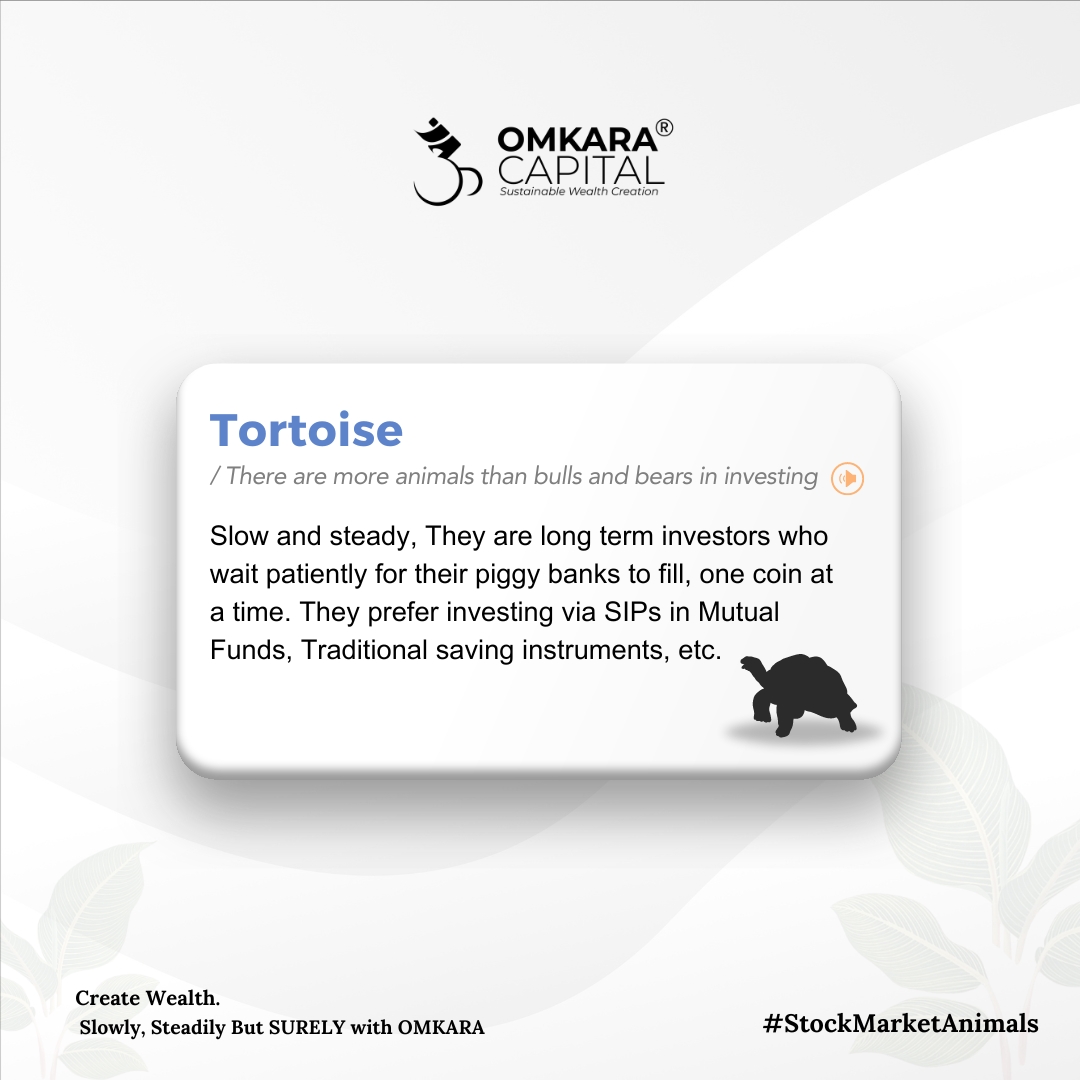 OMKARA®
CAPITAL
Sustainable Wealth Creation

Tortoise
/ There are more animals than bulls and bears in investing

Slow and steady, They are long term investors who wait patiently for their piggy banks to fill, one coin at a time. They prefer investing via SIPs in Mutual Funds, Traditional saving instruments, etc.

Create Wealth.
Slowly, Steadily But SURELY with OMKARA

#StockMarketAnimals